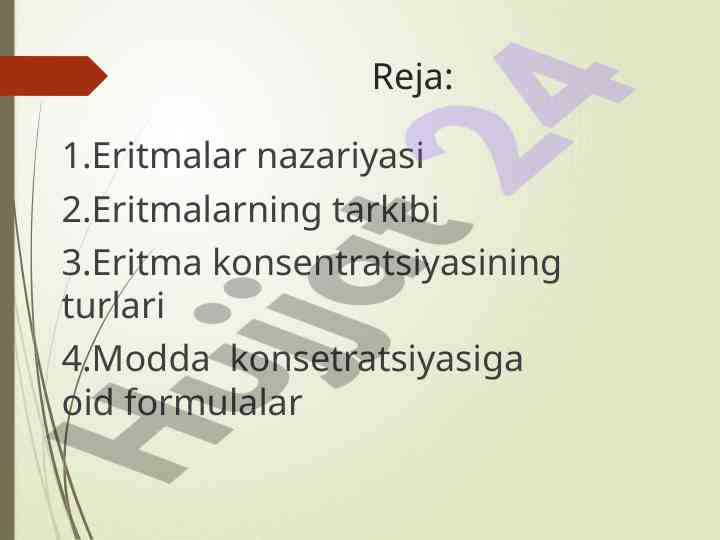 Reja:

1.Eritmalar nazariyasi

2.Eritmalarning tarkibi

3.Eritma konsentratsiyasining turlari

4.Modda konsetratsiyasiga oid formulalar

Hujjat 24